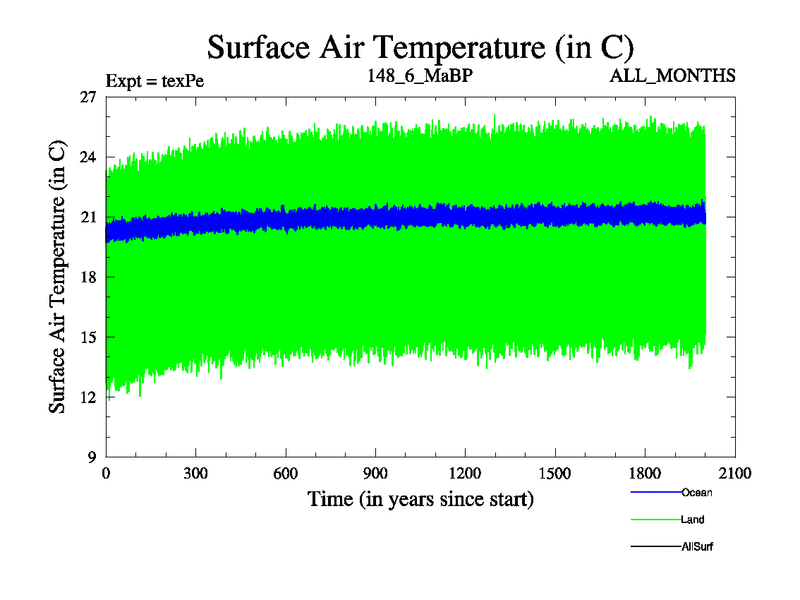 Surface Air Temperature (in C)

Expt = texPe
148_6_MaBP
ALL_MONTHS

Surface Air Temperature (in C)

27
24
21
18
15
12
9

0
300
600
900
1200
1500
1800
2100

Time (in years since start)

Ocean
Land
AllSurf